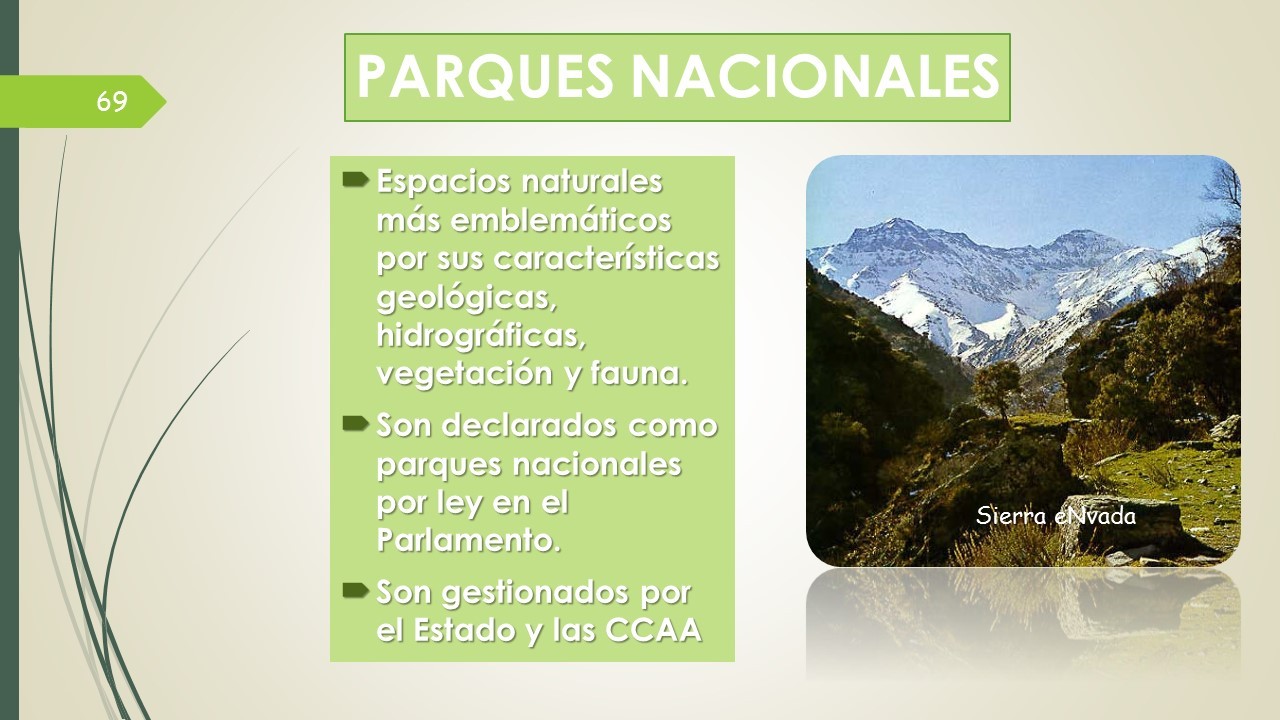 69

PARQUES NACIONALES

Espacios naturales más emblemáticos por sus características geológicas, hidrográficas, vegetación y fauna.

Son declarados como parques nacionales por ley en el Parlamento.

Son gestionados por el Estado y las CCAA

Sierra eNvada